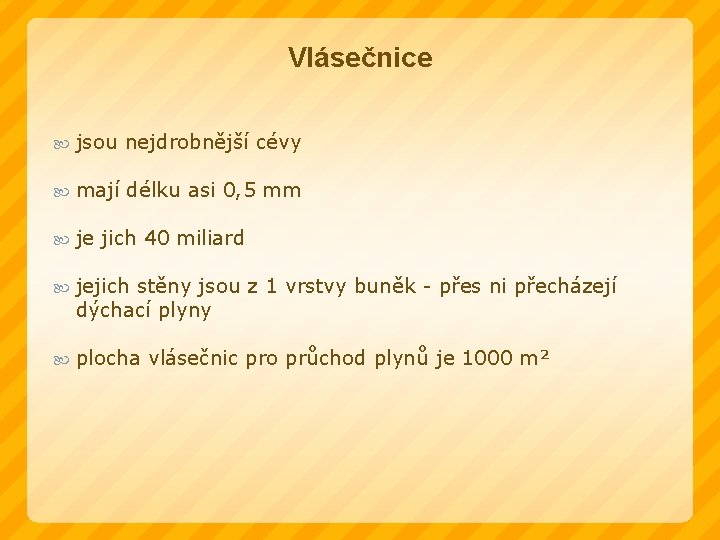 Vlásečnice

jsou nejdrobnější cévy

mají délku asi 0,5 mm

je jich 40 miliard

jejich stěny jsou z 1 vrstvy buněk - přes ni přecházejí dýchací plyny

plocha vlásečnic pro průchod plynů je 1000 $m^2$